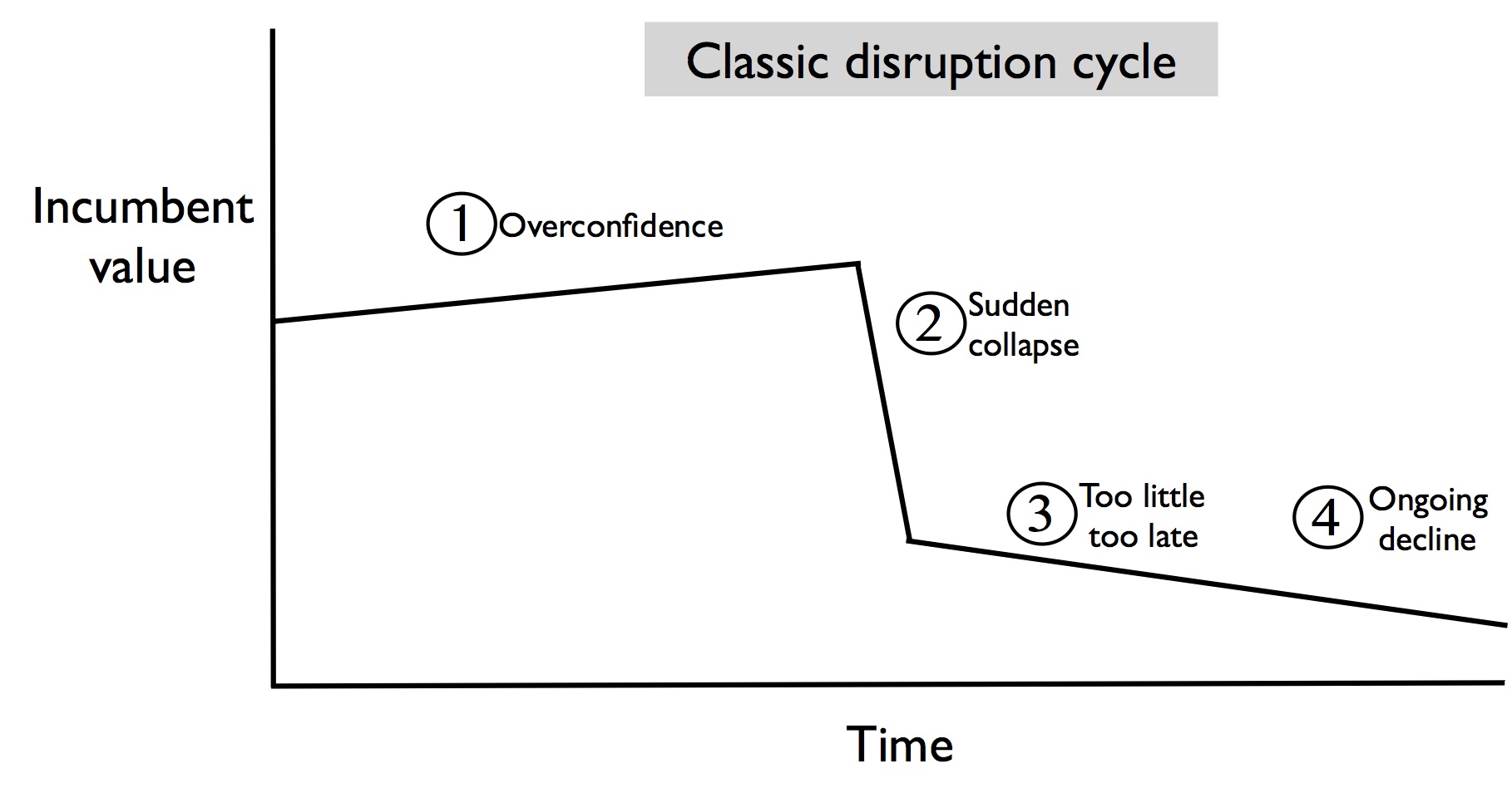 Classic disruption cycle

Incumbent value

1 Overconfidence

2 Sudden collapse

3 Too little too late

4 Ongoing decline

Time